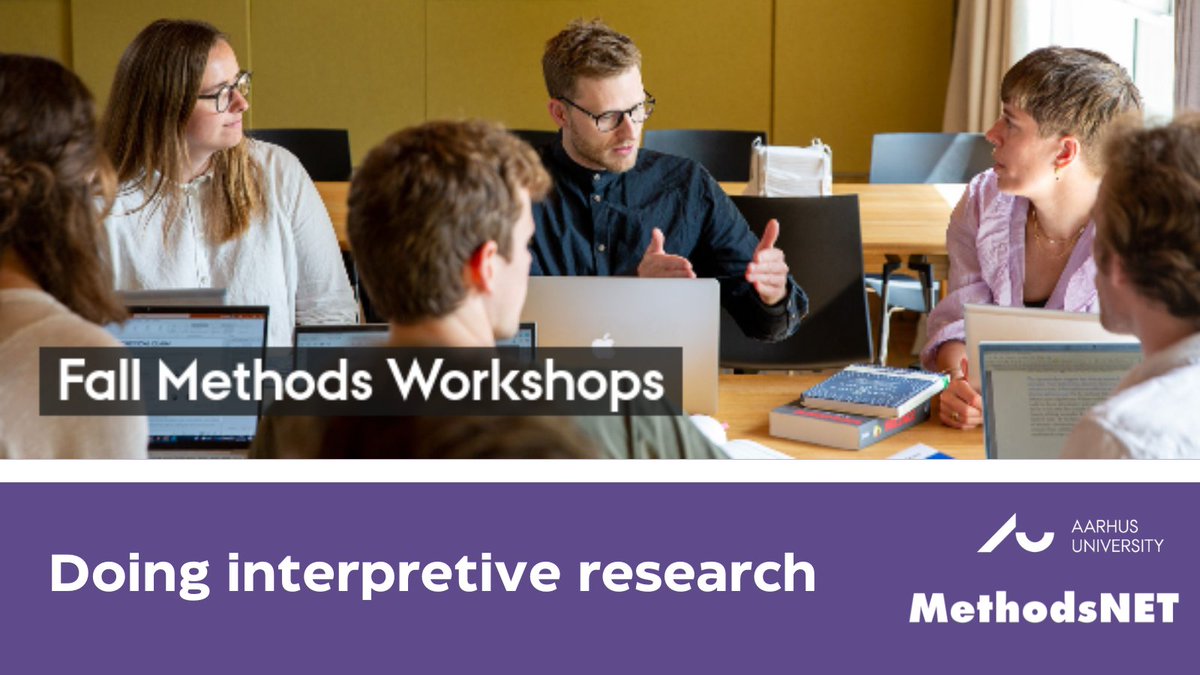 Fall Methods Workshops

Doing interpretive research

AARHUS UNIVERSITY

MethodsNET